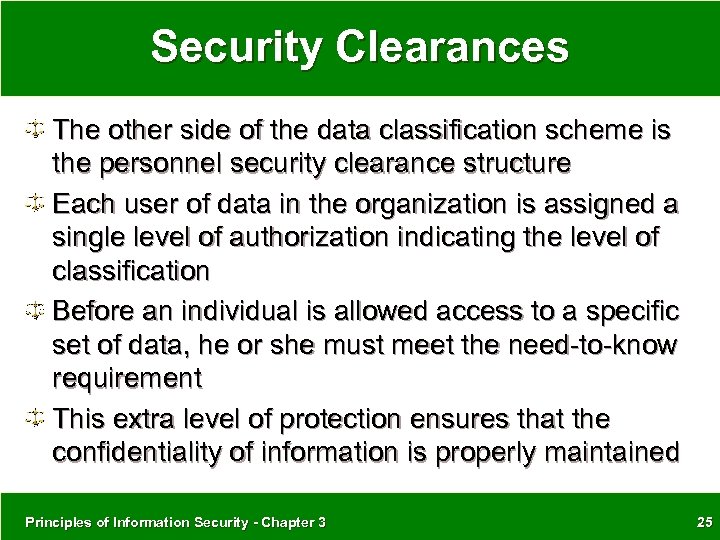 Security Clearances

The other side of the data classification scheme is the personnel security clearance structure

Each user of data in the organization is assigned a single level of authorization indicating the level of classification

Before an individual is allowed access to a specific set of data, he or she must meet the need-to-know requirement

This extra level of protection ensures that the confidentiality of information is properly maintained

Principles of Information Security - Chapter 3

25